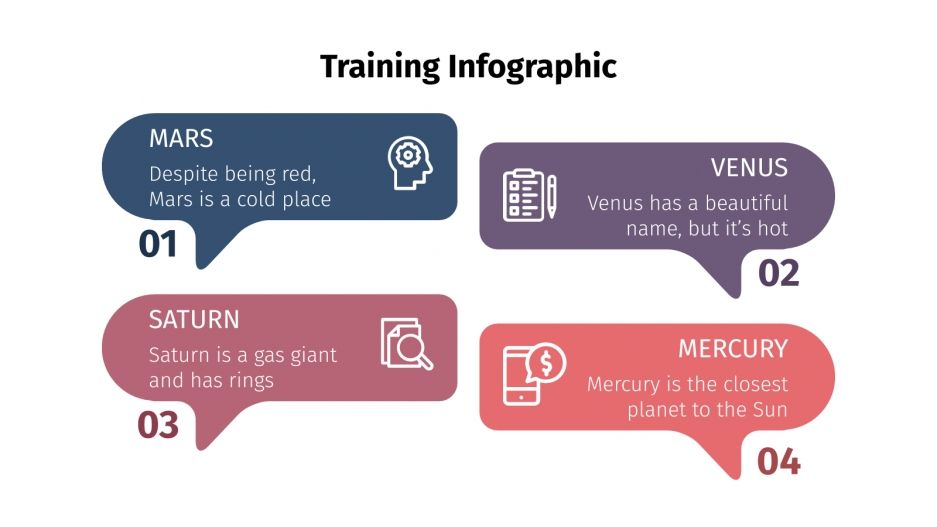 Training Infographic

MARS
Despite being red, Mars is a cold place
01

VENUS
Venus has a beautiful name, but it's hot
02

SATURN
Saturn is a gas giant and has rings
03

MERCURY
Mercury is the closest planet to the Sun
04